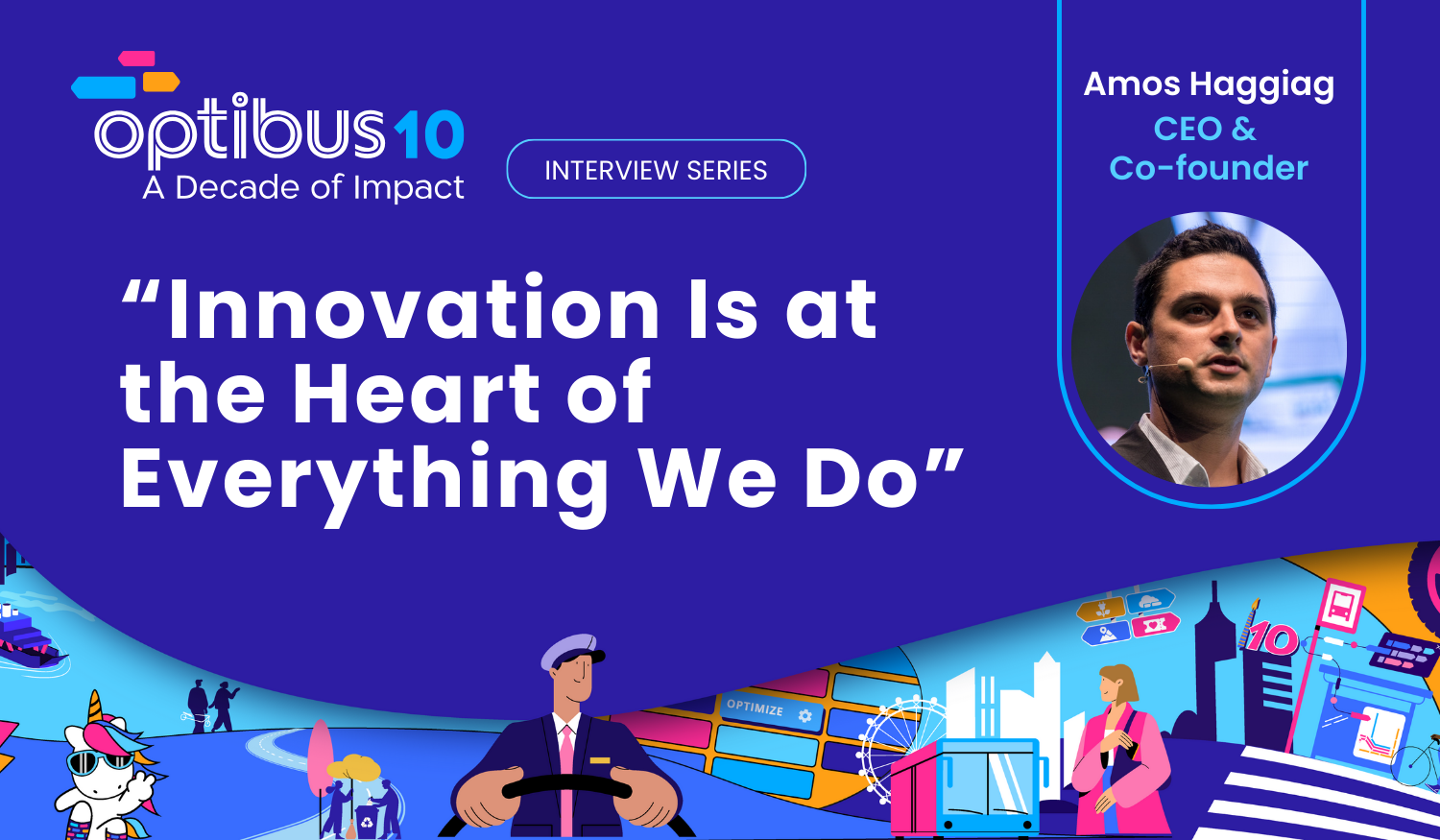 optibus 10
A Decade of Impact

INTERVIEW SERIES

Amos Haggiag
CEO &
Co-founder

“Innovation Is at the Heart of Everything We Do”

OPTIMIZE

10